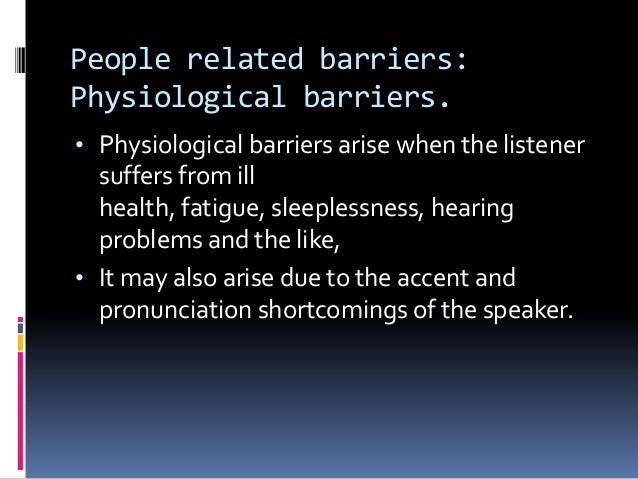 People related barriers: Physiological barriers.

• Physiological barriers arise when the listener suffers from ill
health, fatigue, sleeplessness, hearing problems and the like,

• It may also arise due to the accent and pronunciation shortcomings of the speaker.